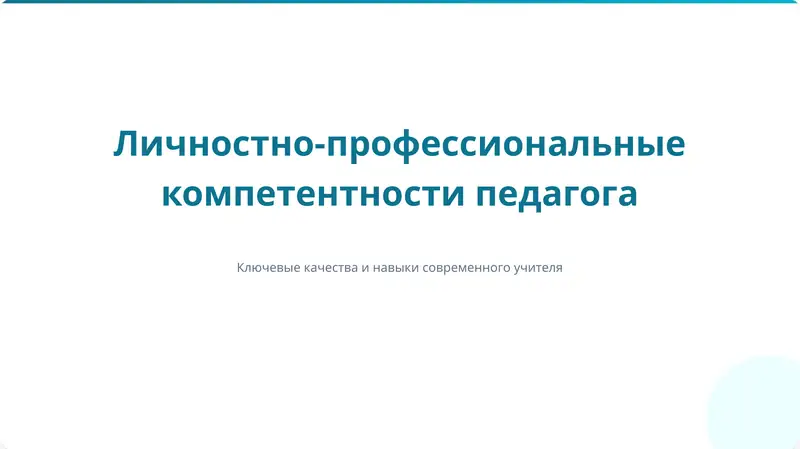 Личностно-профессиональные компетентности педагога

Ключевые качества и навыки современного учителя